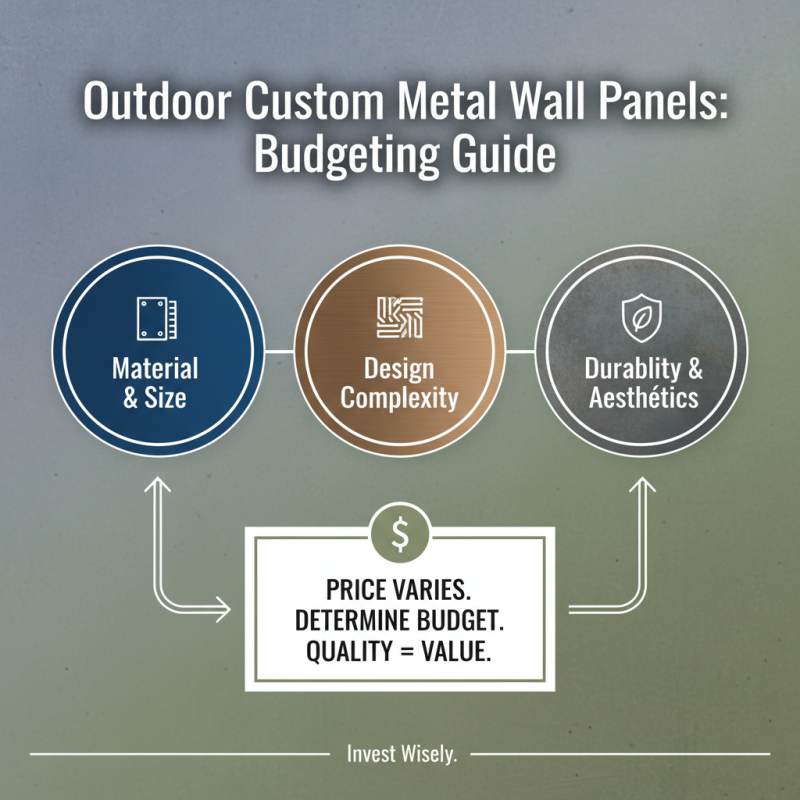 Outdoor Custom Metal Wall Panels: Budgeting Guide

Material & Size

Design Complexity

Durablity & Aesthétics

$

PRICE VARIES.
DETERMINE BUDGET.
QUALITY = VALUE.

Invest Wisely.